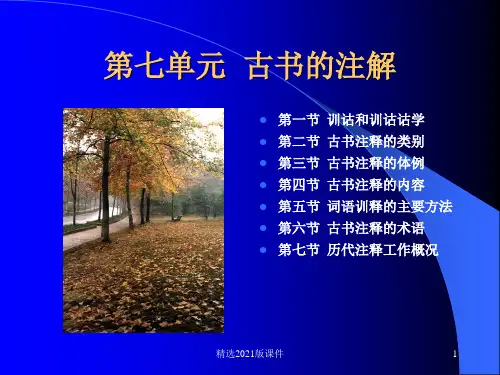 第七单元 古书的注解

- 第一节 训诂和训诂诂学
- 第二节 古书注释的类别
- 第三节 古书注释的体例
- 第四节 古书注释的内容
- 第五节 词语训释的主要方法
- 第六节 古书注释的术语
- 第七节 历代注释工作概况

精选2021版课件

1